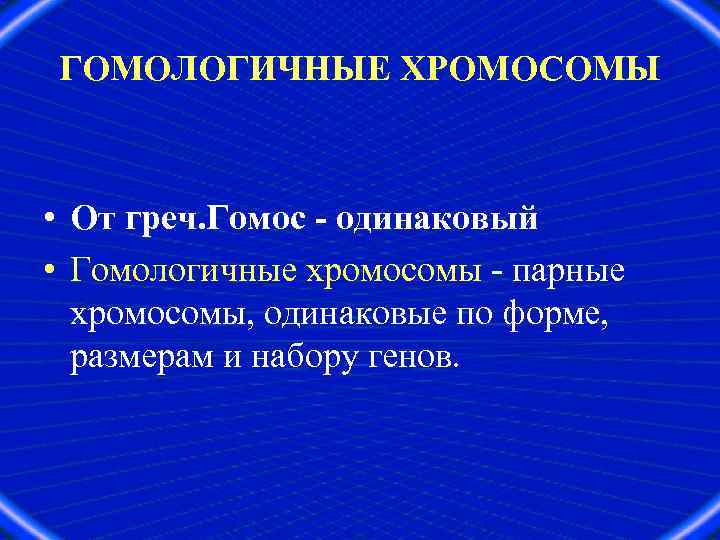 ГОМОЛОГИЧНЫЕ ХРОМОСОМЫ

• От греч.Гомос - одинаковый
• Гомологичные хромосомы - парные хромосомы, одинаковые по форме, размерам и набору генов.